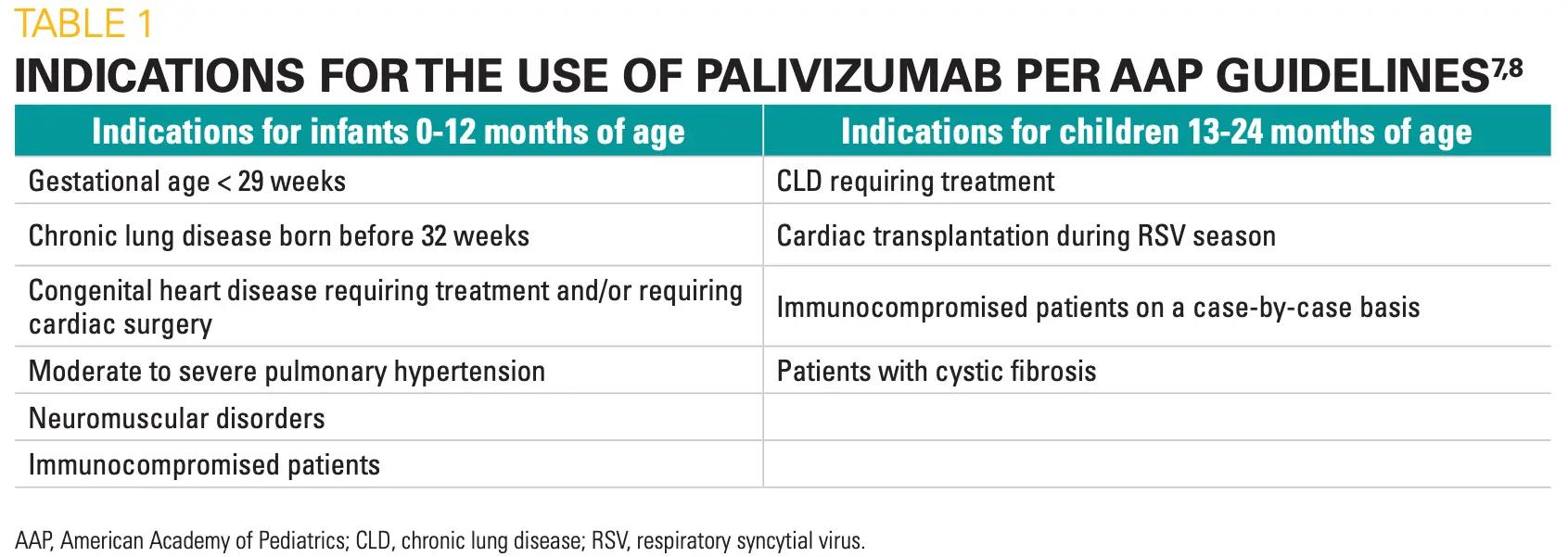 TABLE 1

INDICATIONS FOR THE USE OF PALIVIZUMAB PER AAP GUIDELINES$^{7,8}$

| Indications for infants 0-12 months of age | Indications for children 13-24 months of age |
|---|---|
| Gestational age < 29 weeks | CLD requiring treatment |
| Chronic lung disease born before 32 weeks | Cardiac transplantation during RSV season |
| Congenital heart disease requiring treatment and/or requiring cardiac surgery | Immunocompromised patients on a case-by-case basis |
| Moderate to severe pulmonary hypertension | Patients with cystic fibrosis |
| Neuromuscular disorders | |
| Immunocompromised patients | |

AAP, American Academy of Pediatrics; CLD, chronic lung disease; RSV, respiratory syncytial virus.